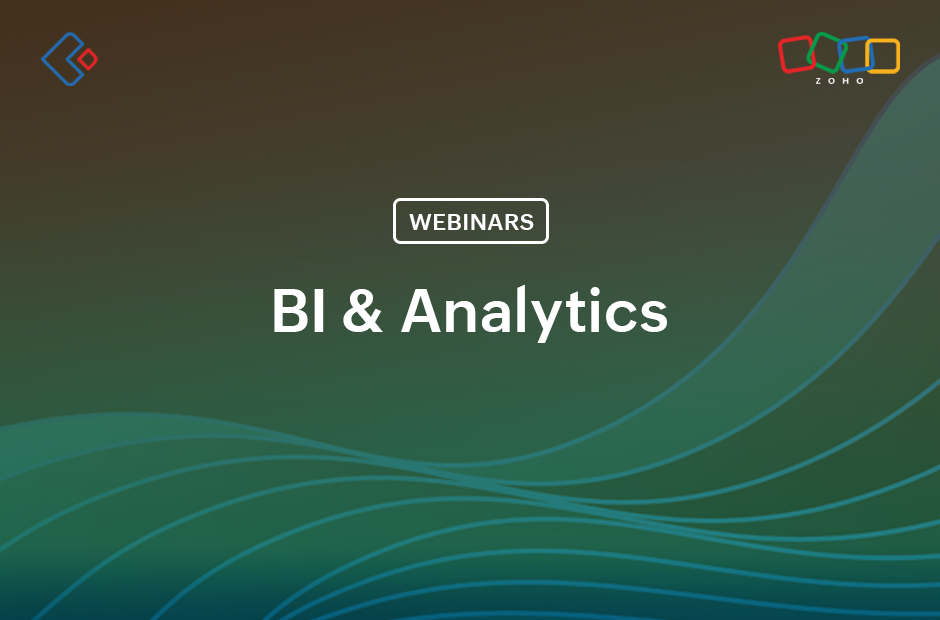 ZOHO

WEBINARS

BI & Analytics